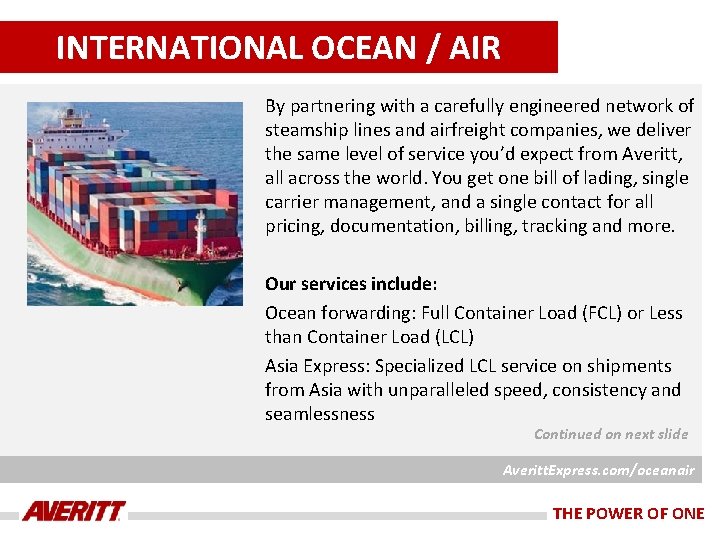 INTERNATIONAL OCEAN / AIR

By partnering with a carefully engineered network of steamship lines and airfreight companies, we deliver the same level of service you'd expect from Averitt, all across the world. You get one bill of lading, single carrier management, and a single contact for all pricing, documentation, billing, tracking and more.

Our services include:

Ocean forwarding: Full Container Load (FCL) or Less than Container Load (LCL)

Asia Express: Specialized LCL service on shipments from Asia with unparalleled speed, consistency and seamlessness

Continued on next slide

AverittExpress.com/oceanair

AVERITT

THE POWER OF ONE